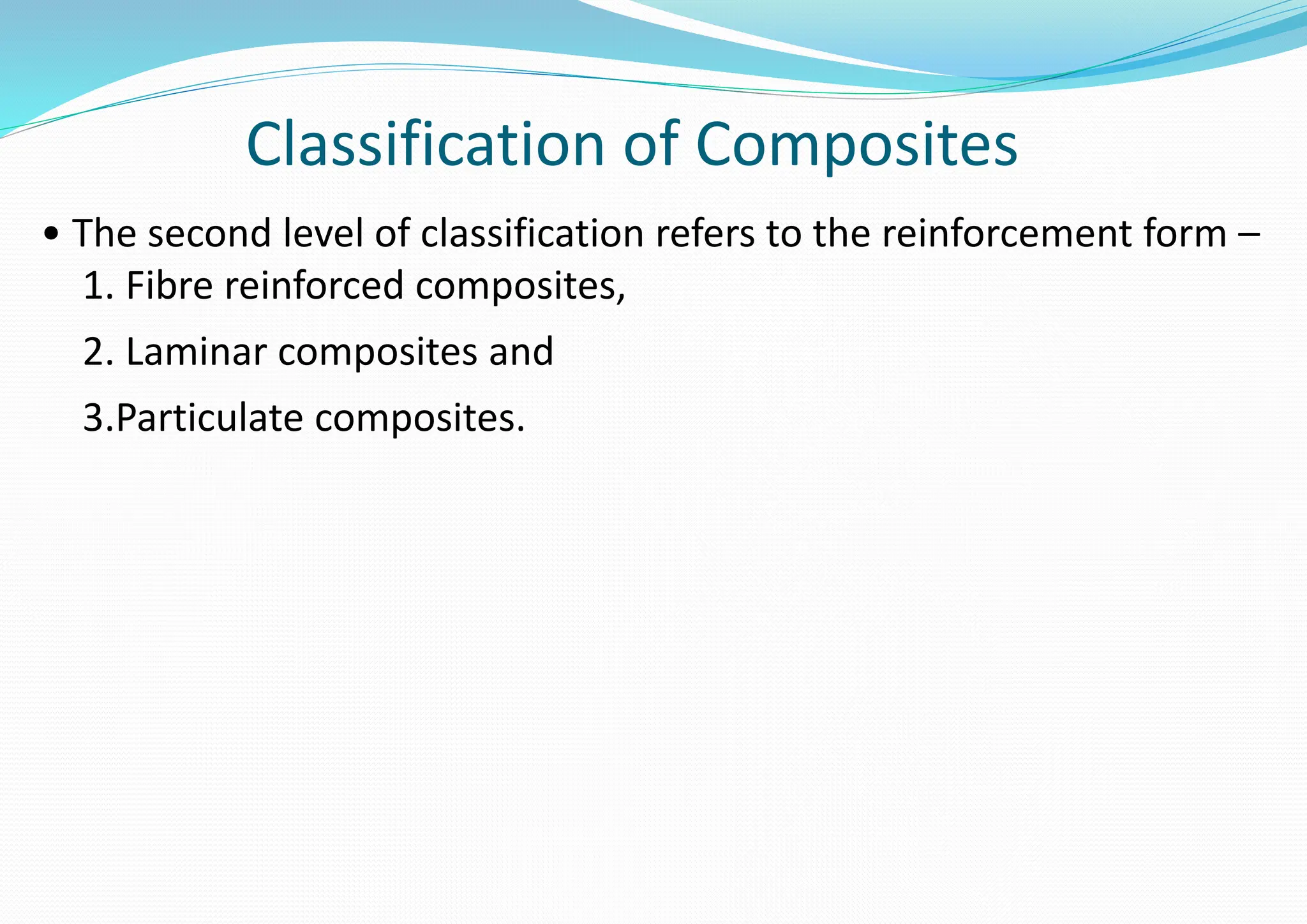 Classification of Composites

• The second level of classification refers to the reinforcement form –

1. Fibre reinforced composites,

2. Laminar composites and

3.Particulate composites.